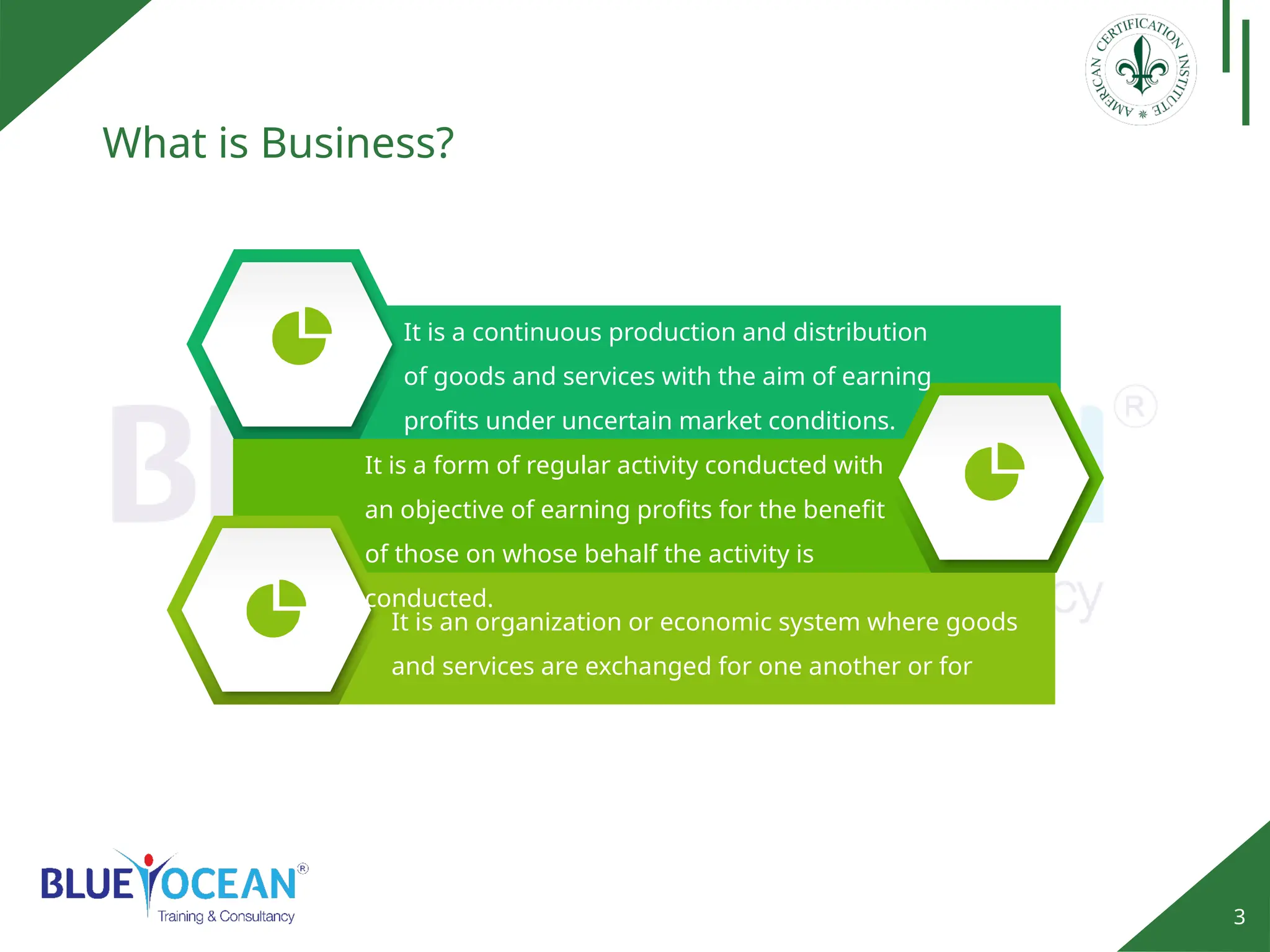 AMERICAN CERTIFICATION INSTITUTE

What is Business?

It is a continuous production and distribution of goods and services with the aim of earning profits under uncertain market conditions.

It is a form of regular activity conducted with an objective of earning profits for the benefit of those on whose behalf the activity is conducted.

It is an organization or economic system where goods and services are exchanged for one another or for

BLUE OCEAN®
Training & Consultancy

3